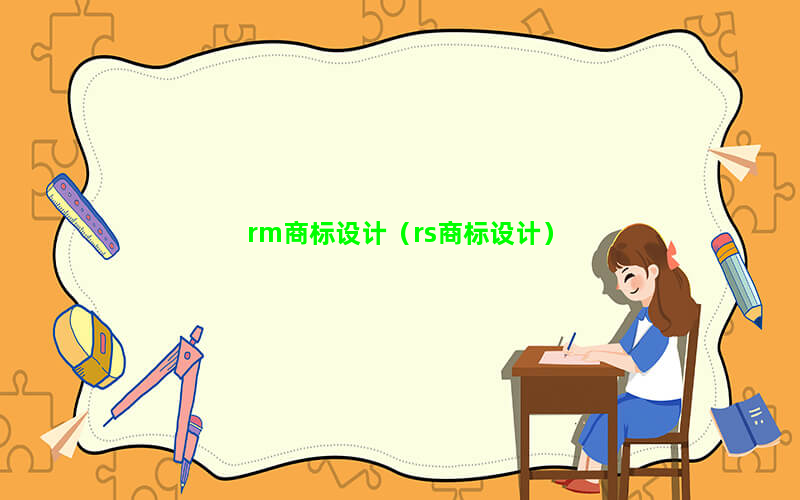 rm商标设计（rs商标设计）